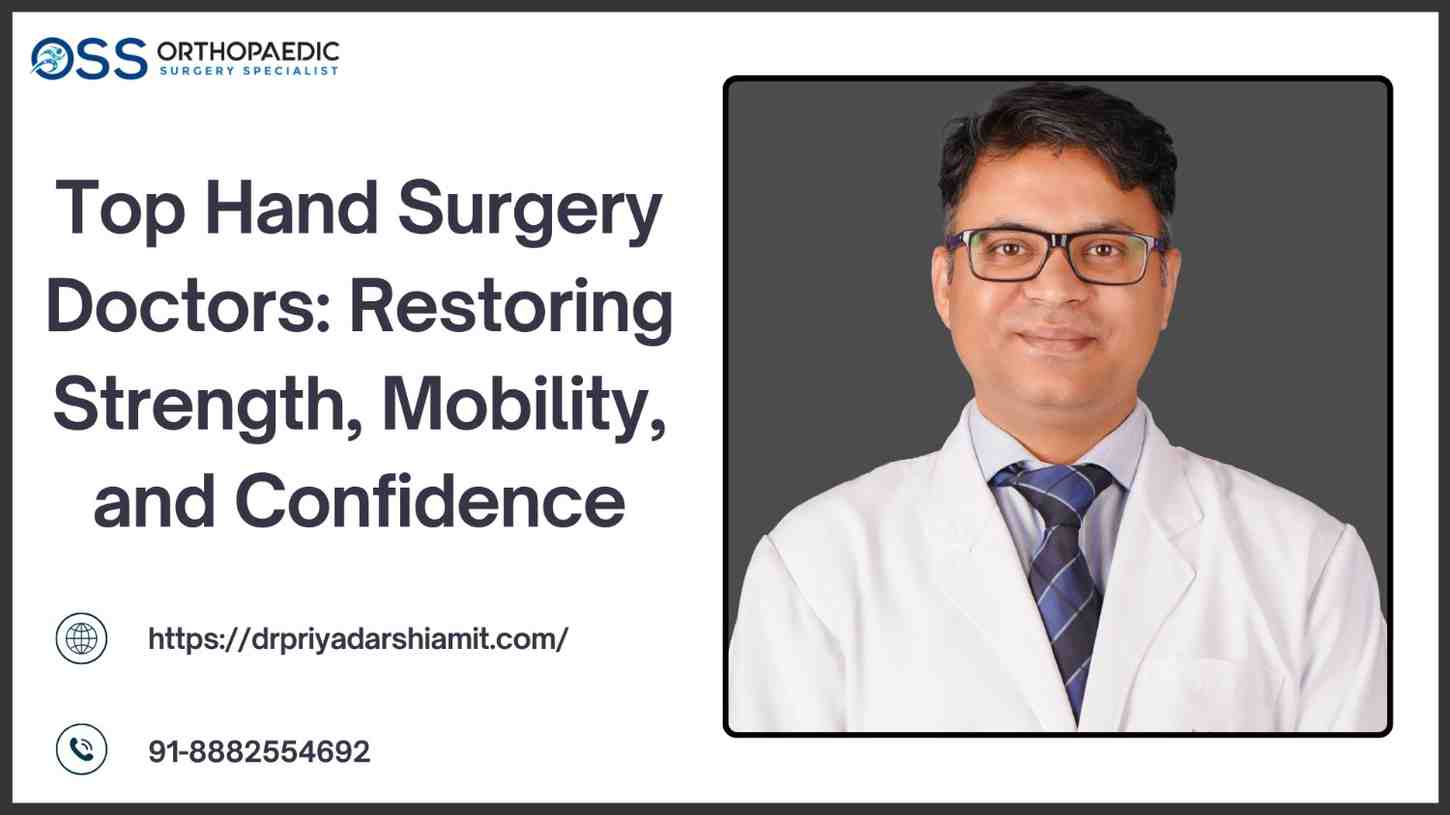 OSS ORTHOPAEDIC SURGERY SPECIALIST

Top Hand Surgery Doctors: Restoring Strength, Mobility, and Confidence

https://drpriyadarshiamit.com/

91-8882554692